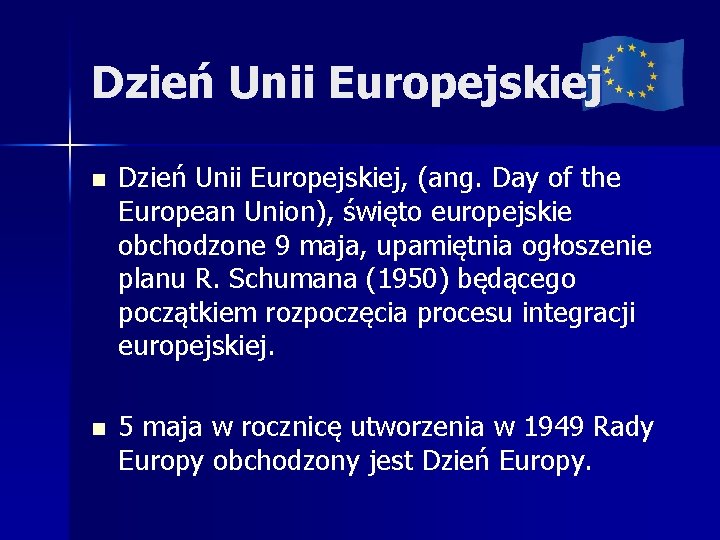 Dzień Unii Europejskiej

Dzień Unii Europejskiej, (ang. Day of the European Union), święto europejskie obchodzone 9 maja, upamiętnia ogłoszenie planu R. Schumana (1950) będącego początkiem rozpoczęcia procesu integracji europejskiej.

5 maja w rocznicę utworzenia w 1949 Rady Europy obchodzony jest Dzień Europy.